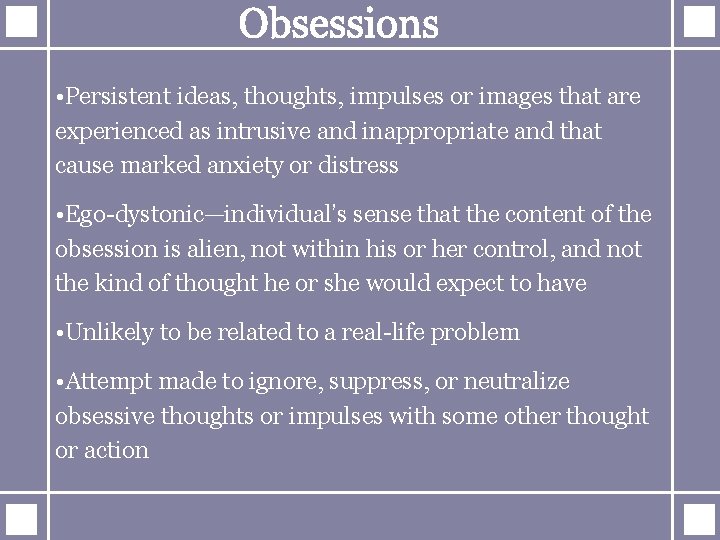 Obsessions

•Persistent ideas, thoughts, impulses or images that are experienced as intrusive and inappropriate and that cause marked anxiety or distress

•Ego-dystonic—individual's sense that the content of the obsession is alien, not within his or her control, and not the kind of thought he or she would expect to have

•Unlikely to be related to a real-life problem

•Attempt made to ignore, suppress, or neutralize obsessive thoughts or impulses with some other thought or action